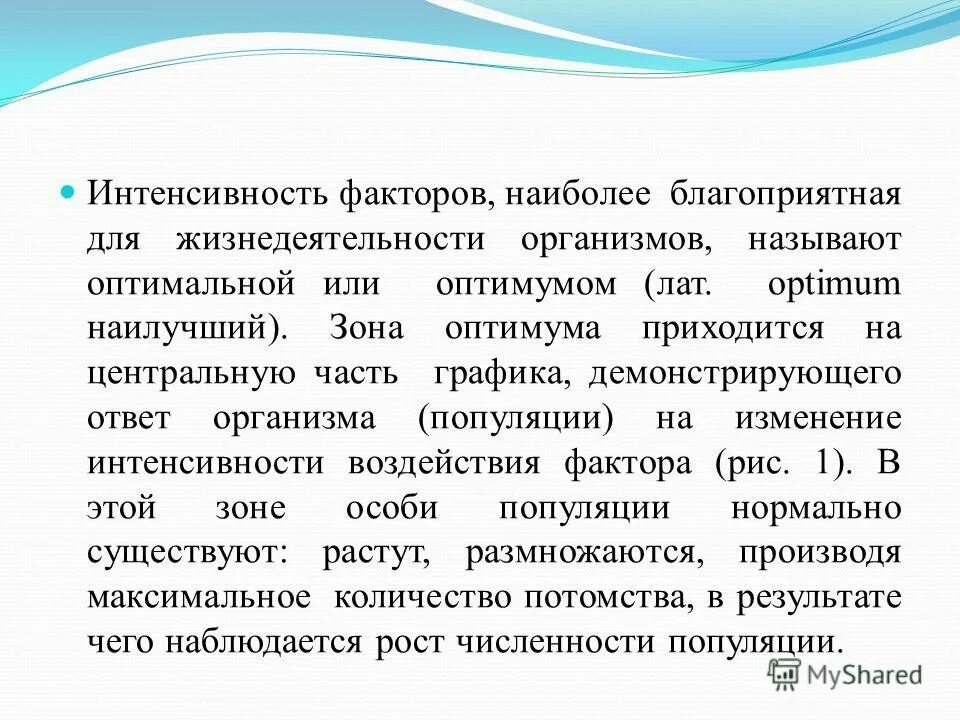 Интенсивность факторов, наиболее благоприятная для жизнедеятельности организмов, называют оптимальной или оптимумом (лат. optimum наилучший). Зона оптимума приходится на центральную часть графика, демонстрирующего ответ организма (популяции) на изменение интенсивности воздействия фактора (рис. 1). В этой зоне особи популяции нормально существуют: растут, размножаются, производя максимальное количество потомства, в результате чего наблюдается рост численности популяции.

MyShared